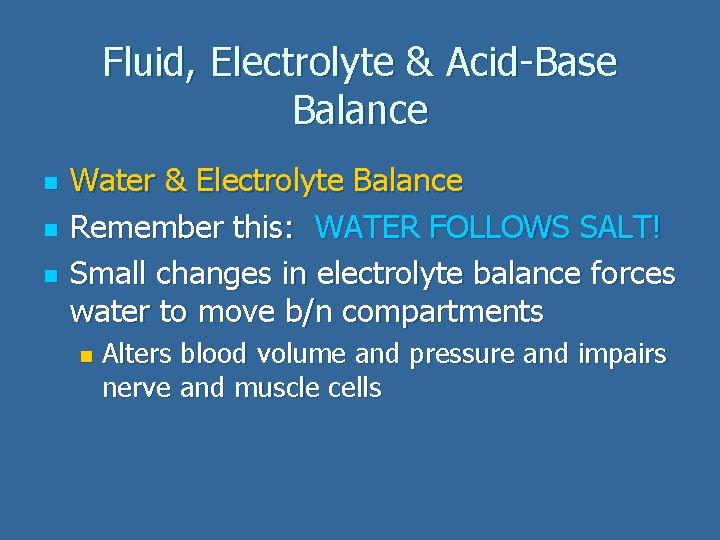 Fluid, Electrolyte & Acid-Base Balance

- Water & Electrolyte Balance
- Remember this: WATER FOLLOWS SALT!
- Small changes in electrolyte balance forces water to move b/n compartments
  - Alters blood volume and pressure and impairs nerve and muscle cells